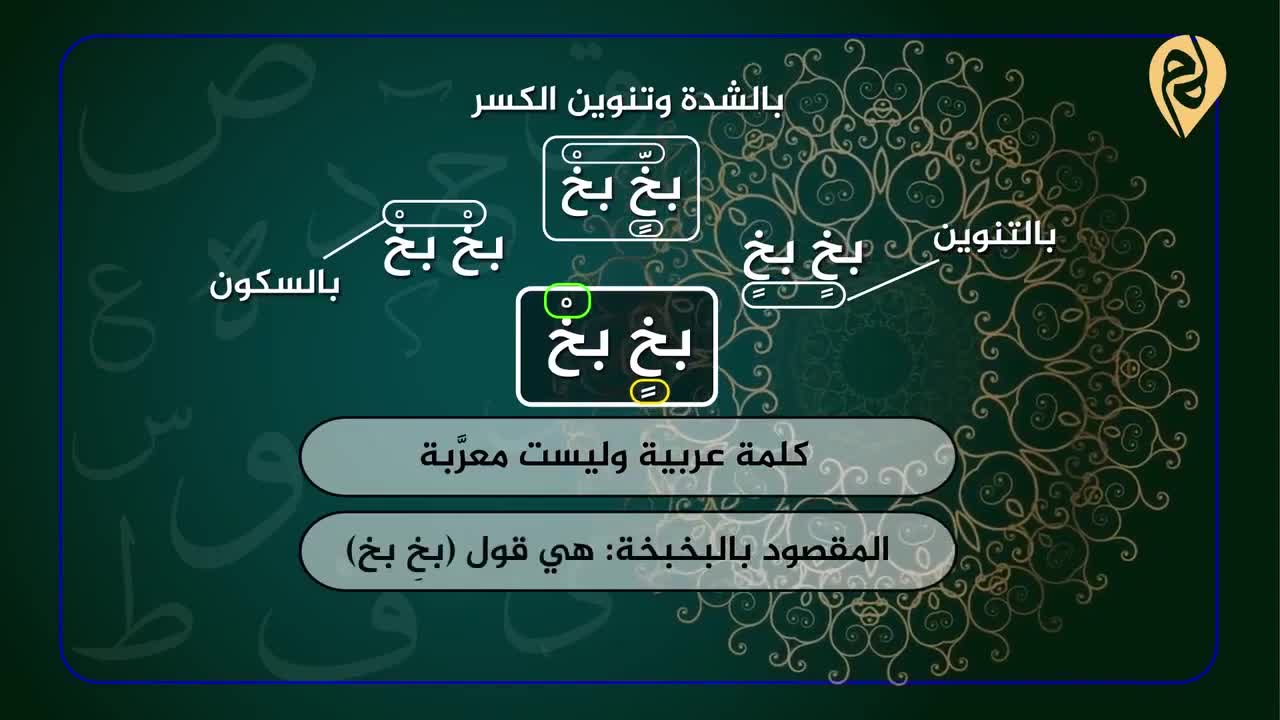 بالشدة وتنوين الكسر

بخٍّ بخْ

بخْ بخْ

بالسكون

بخٍ بخٍ

بالتنوين

بخٍ بخْ

كلمة عربية وليست معرَّبة

المقصود بالبخبخة: هي قول (بخِ بخ)